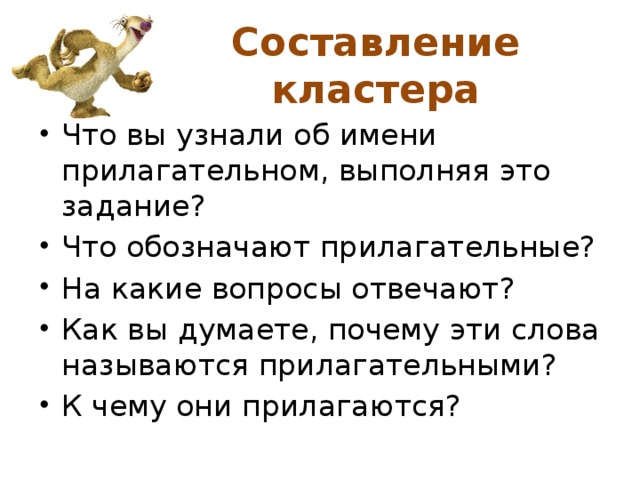 Составление кластера

• Что вы узнали об имени прилагательном, выполняя это задание?
• Что обозначают прилагательные?
• На какие вопросы отвечают?
• Как вы думаете, почему эти слова называются прилагательными?
• К чему они прилагаются?